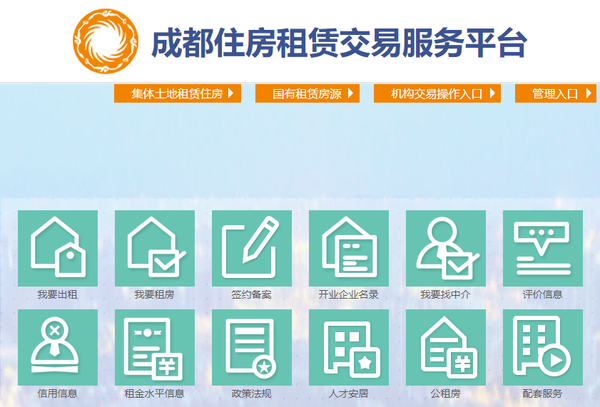 成都住房租赁交易服务平台

集体土地租赁住房
国有租赁房源
机构交易操作入口
管理入口

我要出租
我要租房
签约备案
开业企业名录
我要找中介
评价信息
信用信息
租金水平信息
政策法规
人才安居
公租房
配套服务